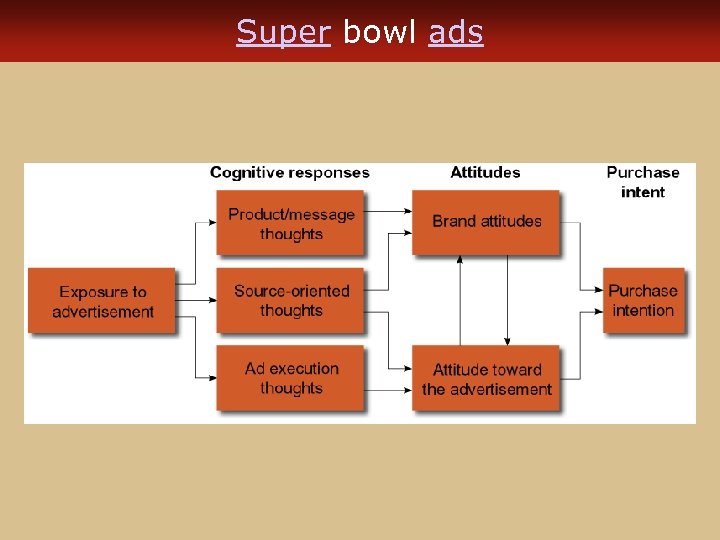 Super bowl ads

Cognitive responses

Attitudes

Purchase intent

Exposure to advertisement

Product/message thoughts

Source-oriented thoughts

Ad execution thoughts

Brand attitudes

Attitude toward the advertisement

Purchase intention